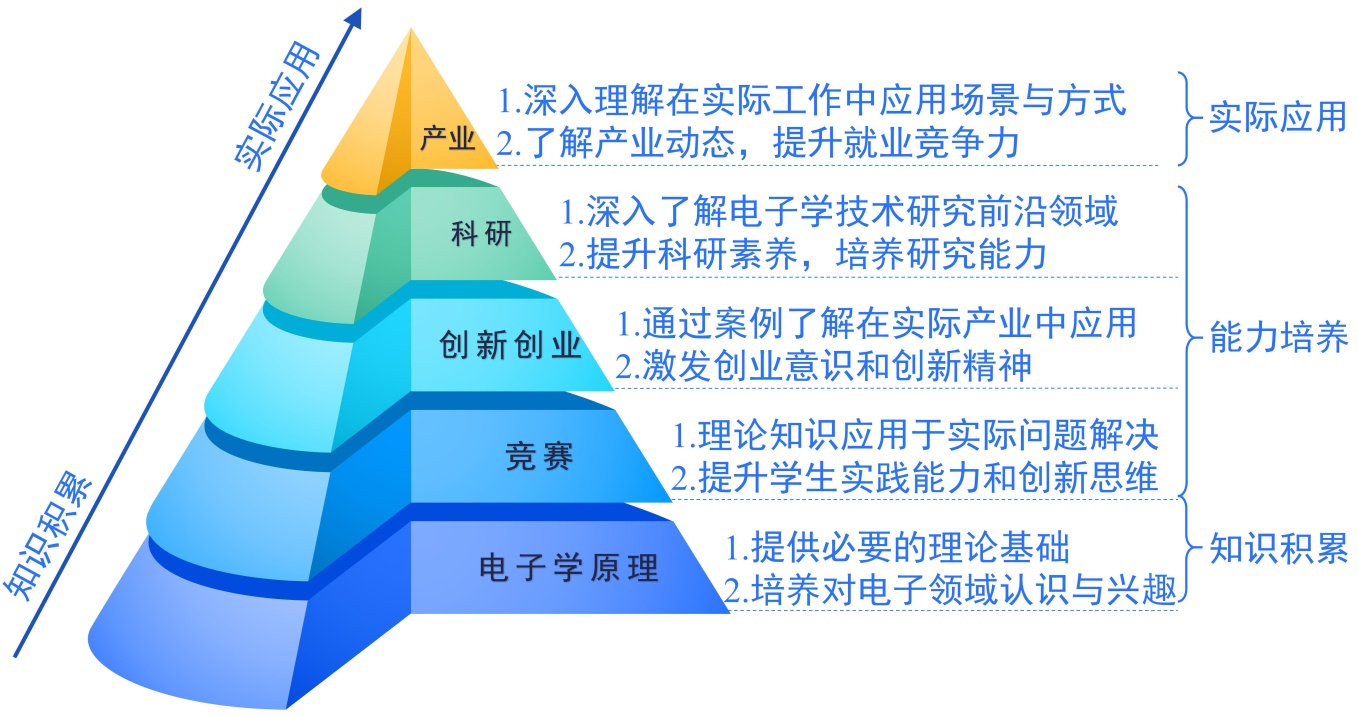 实际应用

知识积累

产业
1.深入理解在实际工作中应用场景与方式
2.了解产业动态，提升就业竞争力

实际应用

科研
1.深入了解电子学技术研究前沿领域
2.提升科研素养，培养研究能力

创新创业
1.通过案例了解在实际产业中应用
2.激发创业意识和创新精神

能力培养

竞赛
1.理论知识应用于实际问题解决
2.提升学生实践能力和创新思维

电子学原理
1.提供必要的理论基础
2.培养对电子领域认识与兴趣

知识积累